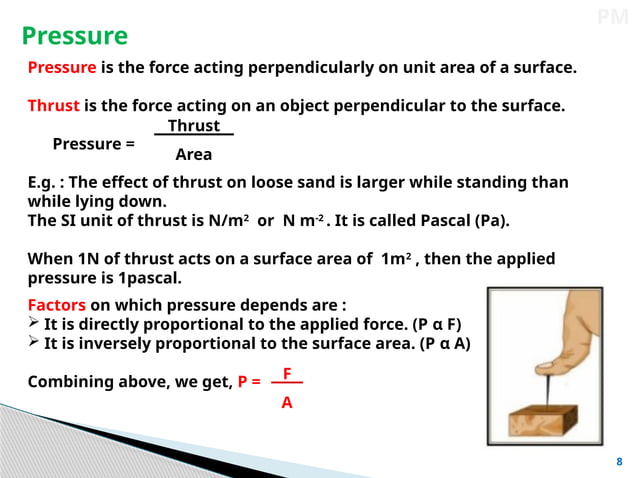 PM

Pressure

Pressure is the force acting perpendicularly on unit area of a surface.

Thrust is the force acting on an object perpendicular to the surface.

Pressure = $\frac{\text{Thrust}}{\text{Area}}$

E.g. : The effect of thrust on loose sand is larger while standing than while lying down.
The SI unit of thrust is $N/m^2$ or $N\ m^{-2}$ . It is called Pascal (Pa).

When 1N of thrust acts on a surface area of $1m^2$ , then the applied pressure is 1pascal.

Factors on which pressure depends are :
➢ It is directly proportional to the applied force. (P α F)
➢ It is inversely proportional to the surface area. (P α A)

Combining above, we get, P = $\frac{F}{A}$

8